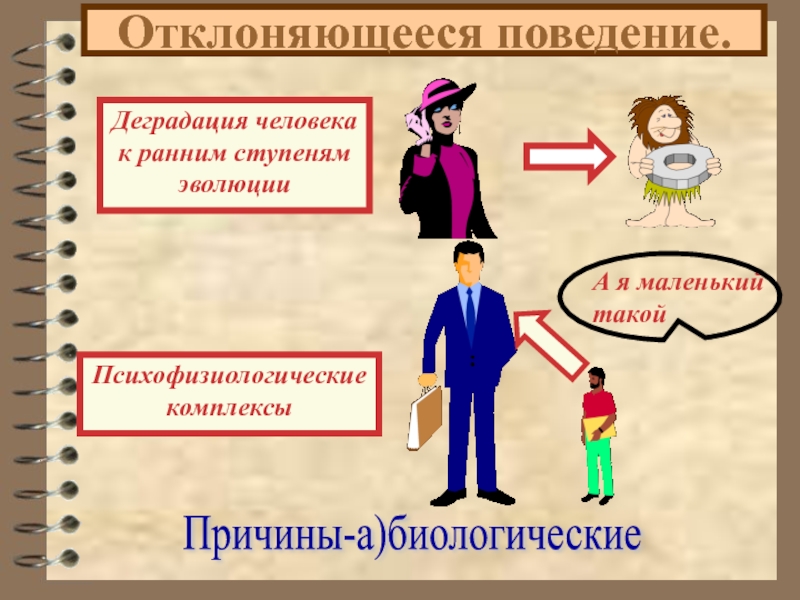 Отклоняющееся поведение.

Деградация человека к ранним ступеням эволюции

А я маленький такой

Психофизиологические комплексы

Причины-а)биологические